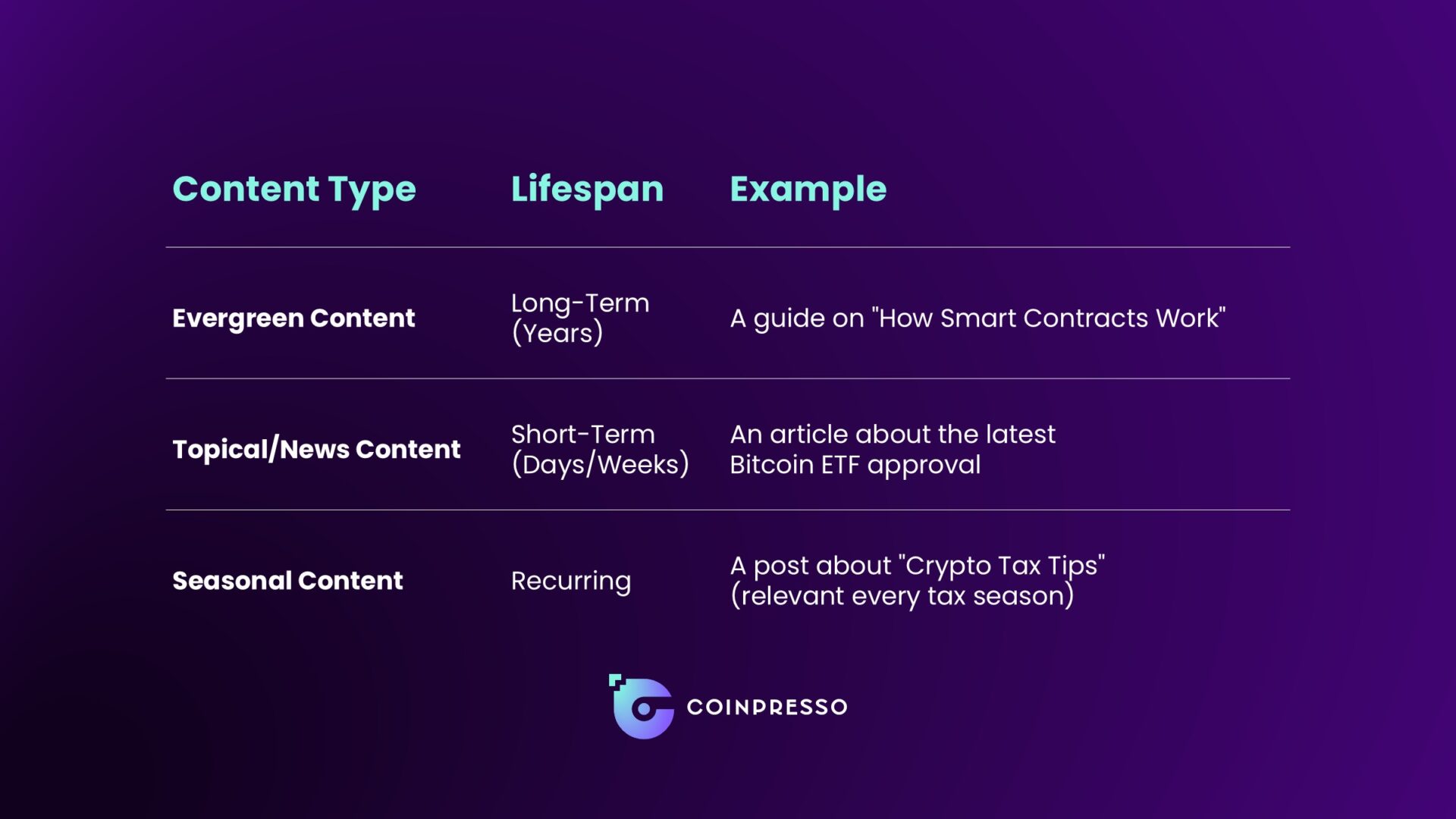 | Content Type | Lifespan | Example |
|---|---|---|
| Evergreen Content | Long-Term (Years) | A guide on "How Smart Contracts Work" |
| Topical/News Content | Short-Term (Days/Weeks) | An article about the latest Bitcoin ETF approval |
| Seasonal Content | Recurring | A post about "Crypto Tax Tips" (relevant every tax season) |

COINPRESSO